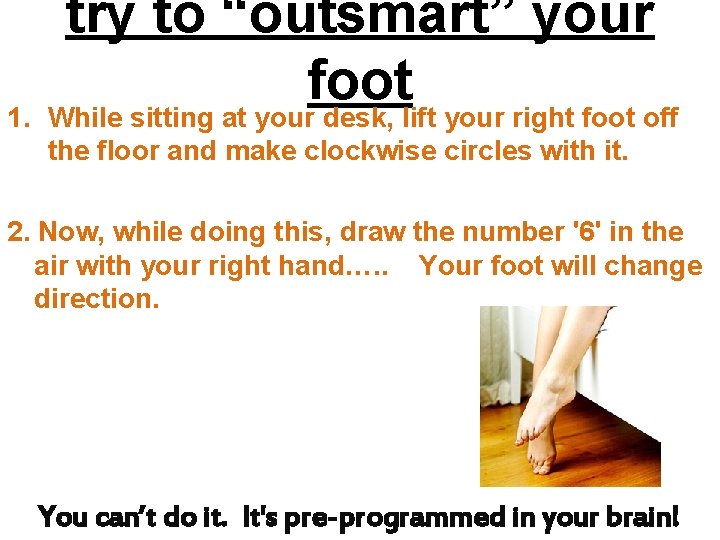 try to “outsmart” your foot

1. While sitting at your desk, lift your right foot off the floor and make clockwise circles with it.

2. Now, while doing this, draw the number '6' in the air with your right hand….. Your foot will change direction.

You can’t do it. It's pre-programmed in your brain!